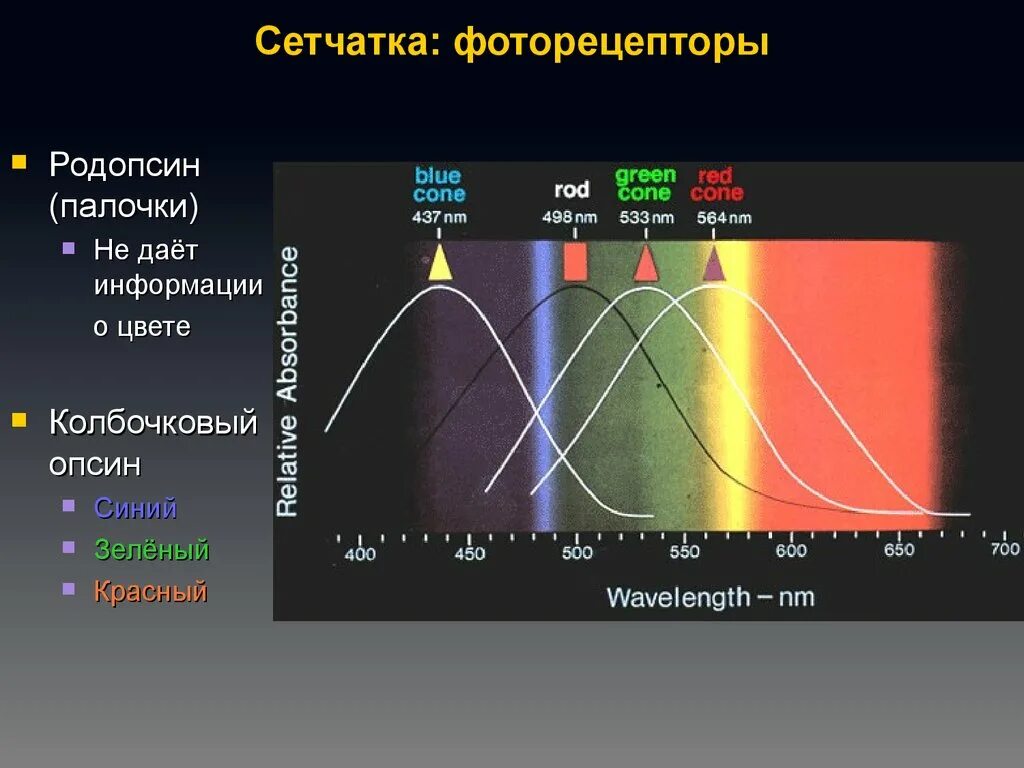 Сетчатка: фоторецепторы

Родопсин (палочки)

Не даёт информации о цвете

Колбочковый опсин

Синий

Зелёный

Красный

blue cone 437 nm

rod 498 nm

green cone 533 nm

red cone 564 nm

Relative Absorbance

400 450 500 550 600 650 700

Wavelength – nm